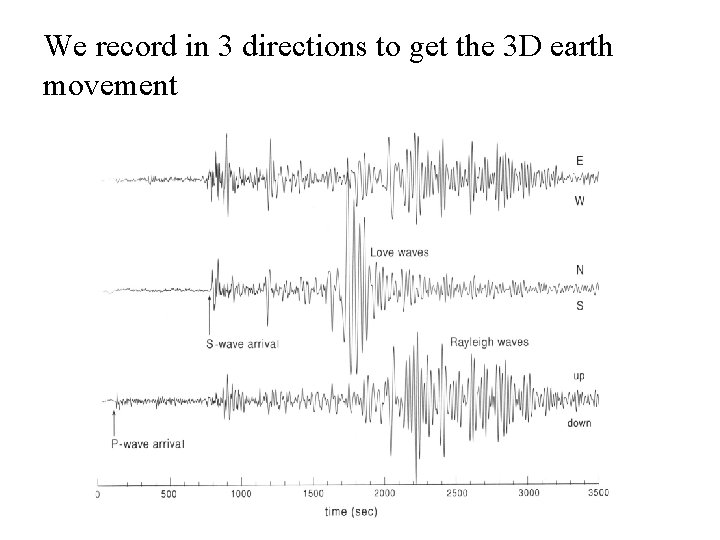 We record in 3 directions to get the 3D earth movement

E
W
Love waves
N
S
S-wave arrival
Rayleigh waves
up
down
P-wave arrival

0
500
1000
1500
2000
2500
3000
3500
time (sec)